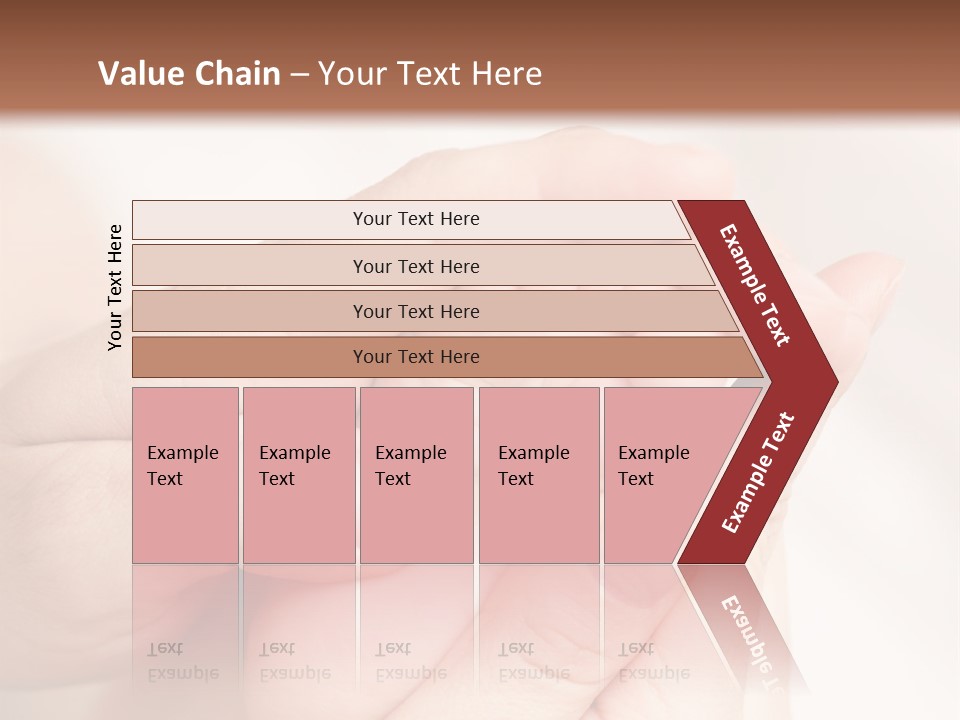 Value Chain – Your Text Here

Your Text Here

Your Text Here

Your Text Here

Your Text Here

Your Text Here

Example Text

Example Text

Example Text

Example Text

Example Text

Example Text

Example Text